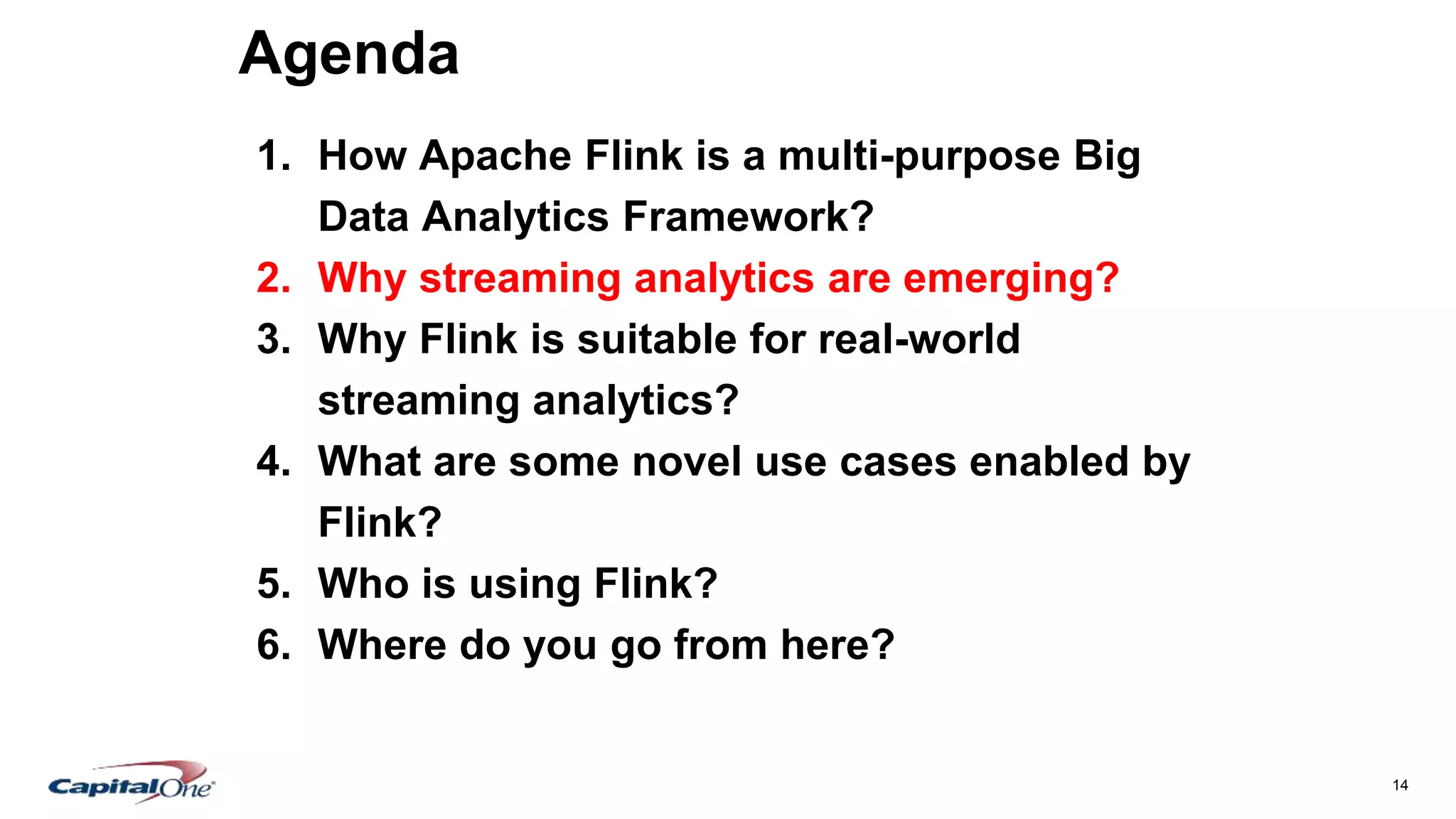 Agenda

1. How Apache Flink is a multi-purpose Big Data Analytics Framework?
2. Why streaming analytics are emerging?
3. Why Flink is suitable for real-world streaming analytics?
4. What are some novel use cases enabled by Flink?
5. Who is using Flink?
6. Where do you go from here?

CapitalOne

14